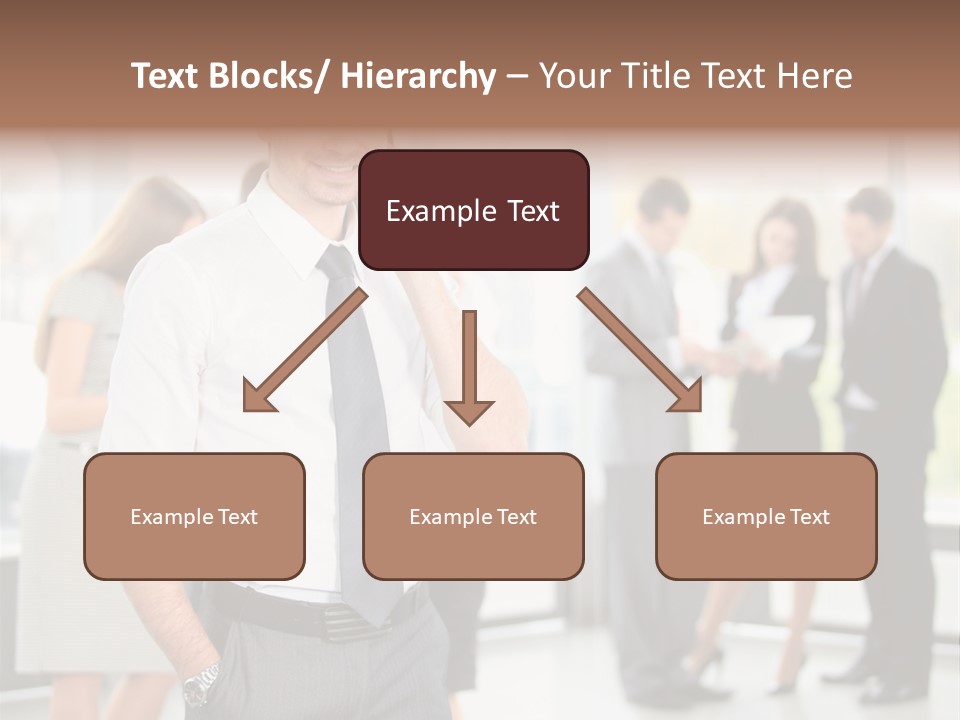 Text Blocks/ Hierarchy – Your Title Text Here

Example Text

Example Text

Example Text

Example Text